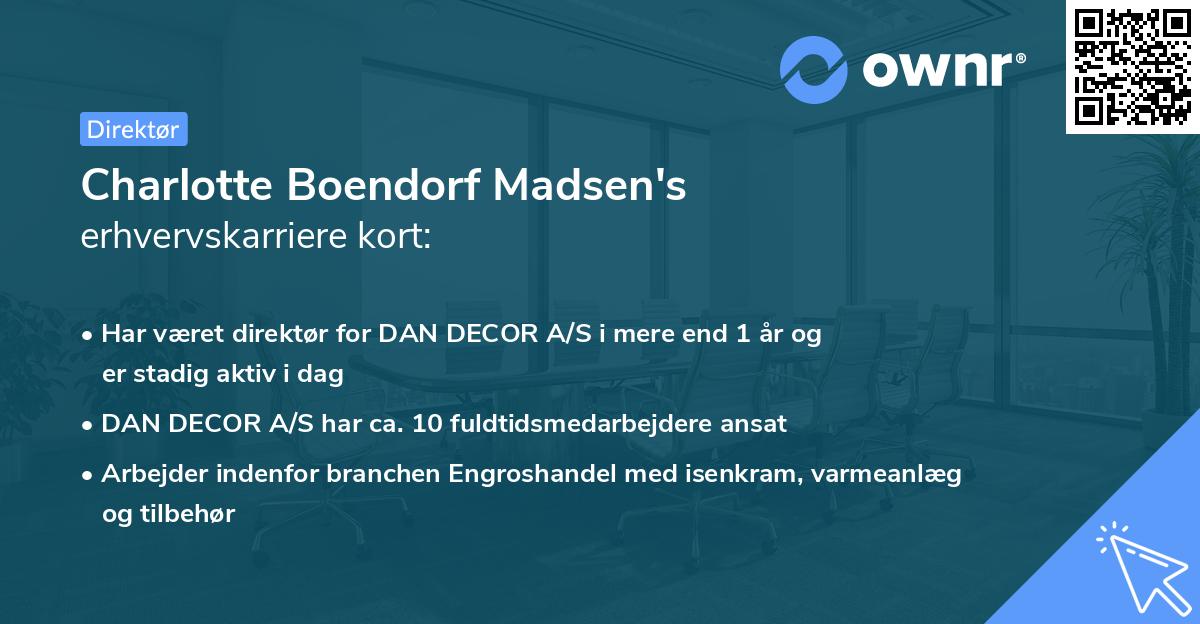 ownr®

Direktør

Charlotte Boendorf Madsen's
erhvervskarriere kort:

• Har været direktør for DAN DECOR A/S i mere end 1 år og er stadig aktiv i dag
• DAN DECOR A/S har ca. 10 fuldtidsmedarbejdere ansat
• Arbejder indenfor branchen Engroshandel med isenkram, varmeanlæg og tilbehør